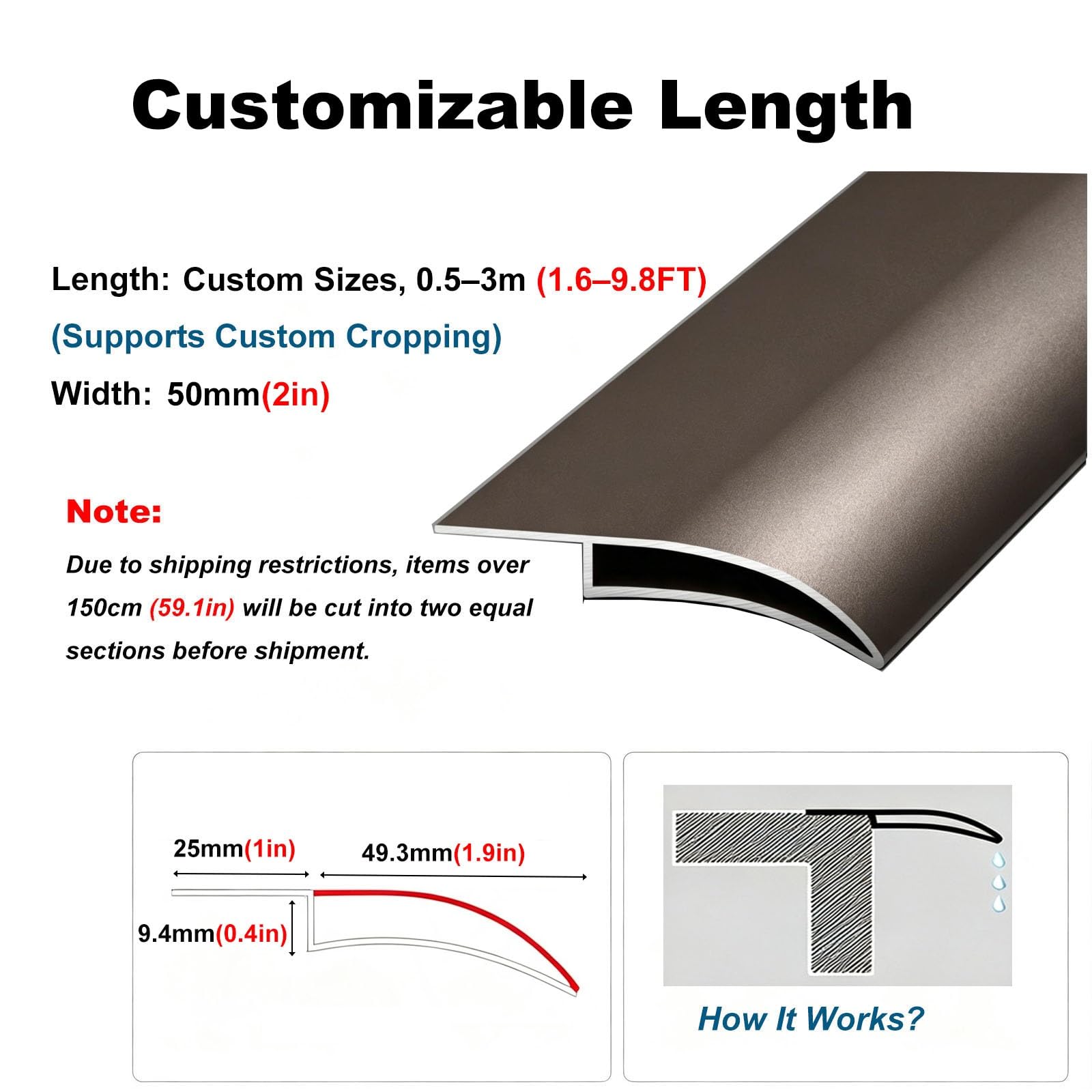 Customizable Length

Length: Custom Sizes, 0.5–3m (1.6–9.8FT)

(Supports Custom Cropping)

Width: 50mm(2in)

Note:

Due to shipping restrictions, items over 150cm (59.1in) will be cut into two equal sections before shipment.

25mm(1in)

49.3mm(1.9in)

9.4mm(0.4in)

How It Works?